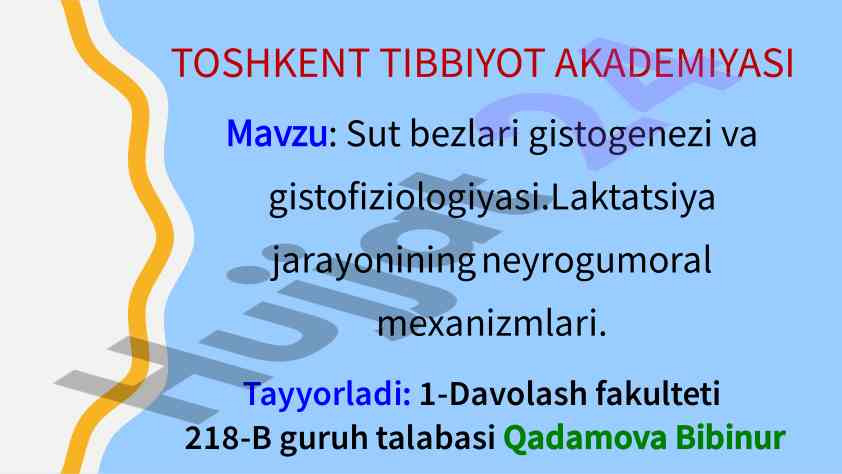 TOSHKENT TIBBIYOT AKADEMIYASI

Mavzu: Sut bezlari gistogenezi va gistofiziologiyasi.Laktatsiya jarayonining neyrogumoral mexanizmlari.

Tayyorladi: 1-Davolash fakulteti 218-B guruh talabasi Qadamova Bibinur

Hujjat24